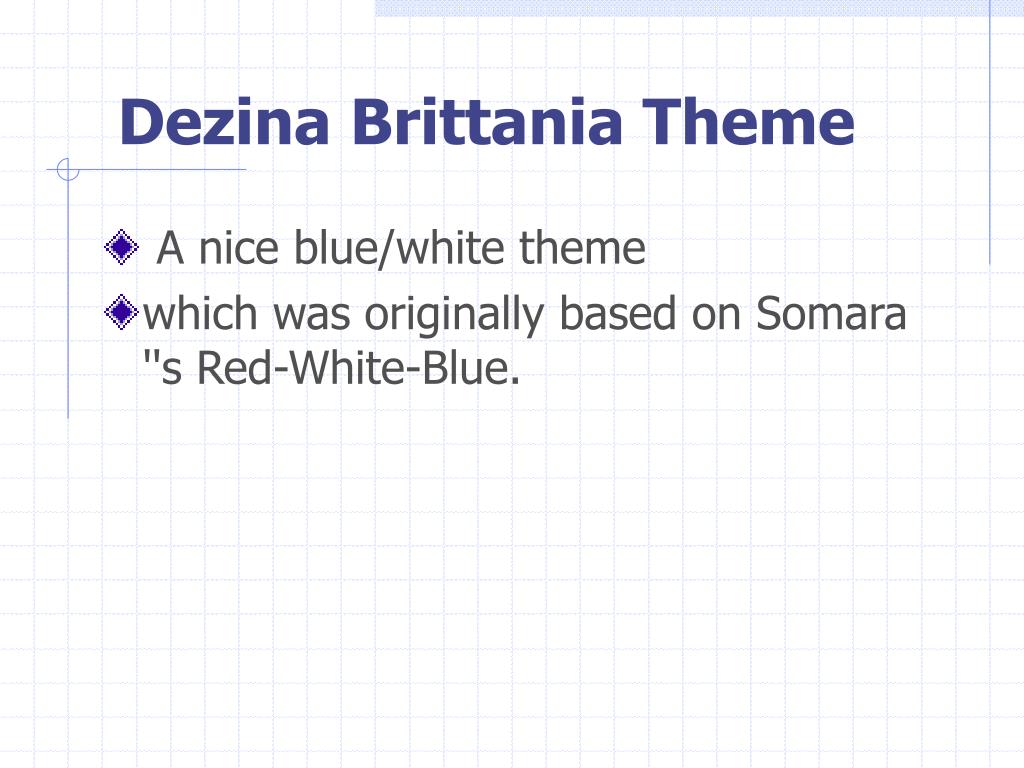 Dezina Brittania Theme

A nice blue/white theme

which was originally based on Somara "s Red-White-Blue.